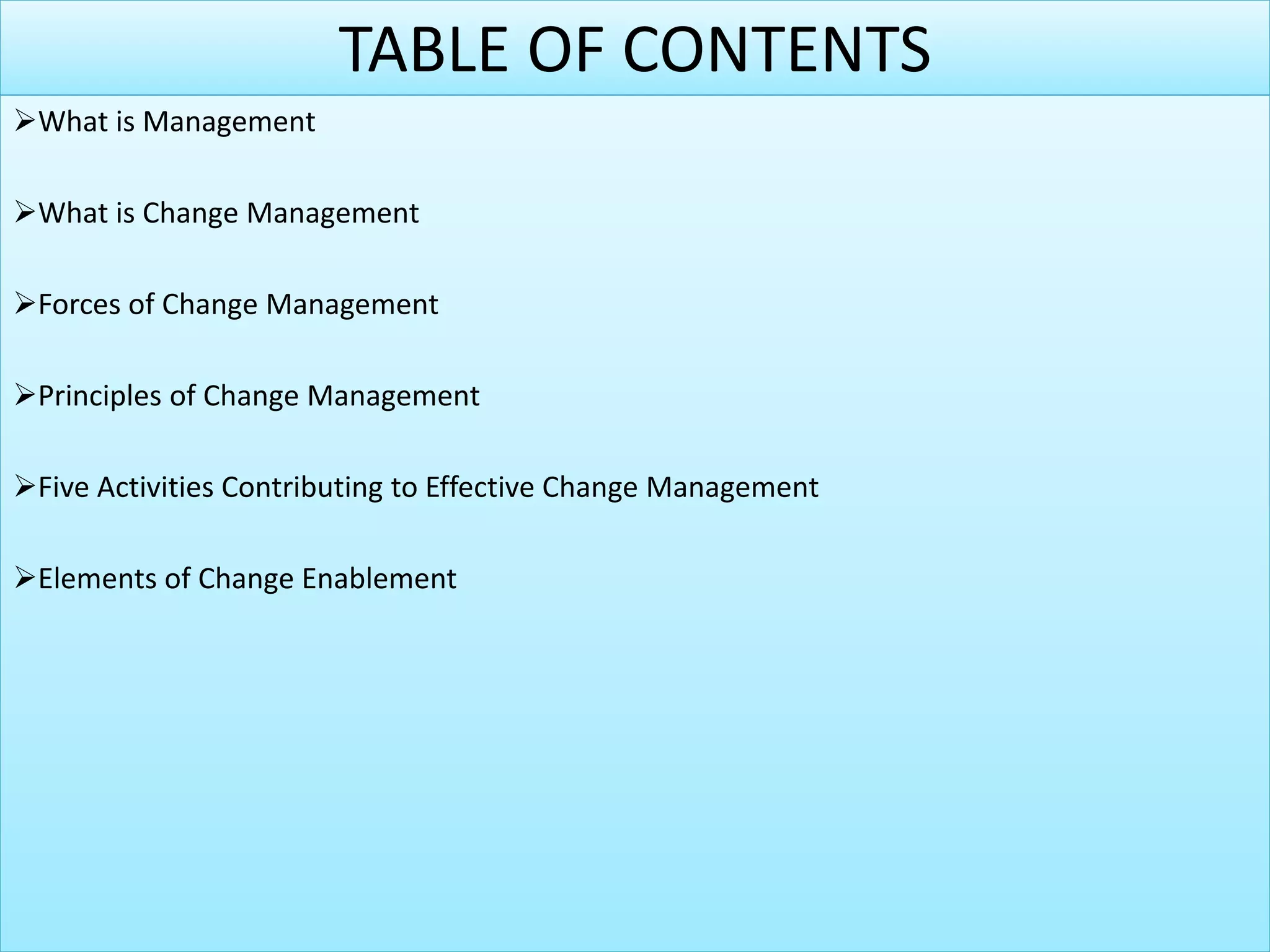 TABLE OF CONTENTS

➢What is Management

➢What is Change Management

➢Forces of Change Management

➢Principles of Change Management

➢Five Activities Contributing to Effective Change Management

➢Elements of Change Enablement